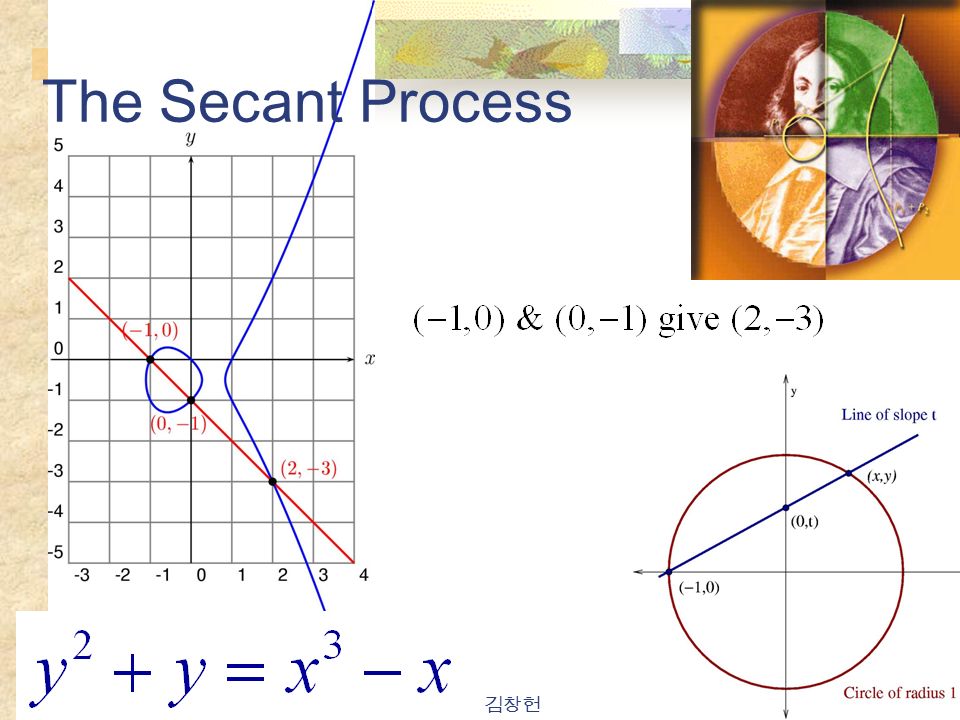 The Secant Process

$y$
5
4
3
2
1
0
-1
-2
-3
-4
-5
-3 -2 -1 0 1 2 3 4
$x$
$(-1, 0)$
$(0, -1)$
$(2, -3)$

$(-1,0)$ & $(0,-1)$ give $(2,-3)$

$P_1 + P_2$

y
Line of slope t
$(x,y)$
$(0,t)$
$(-1,0)$
Circle of radius 1

$y^2 + y = x^3 - x$

김창헌